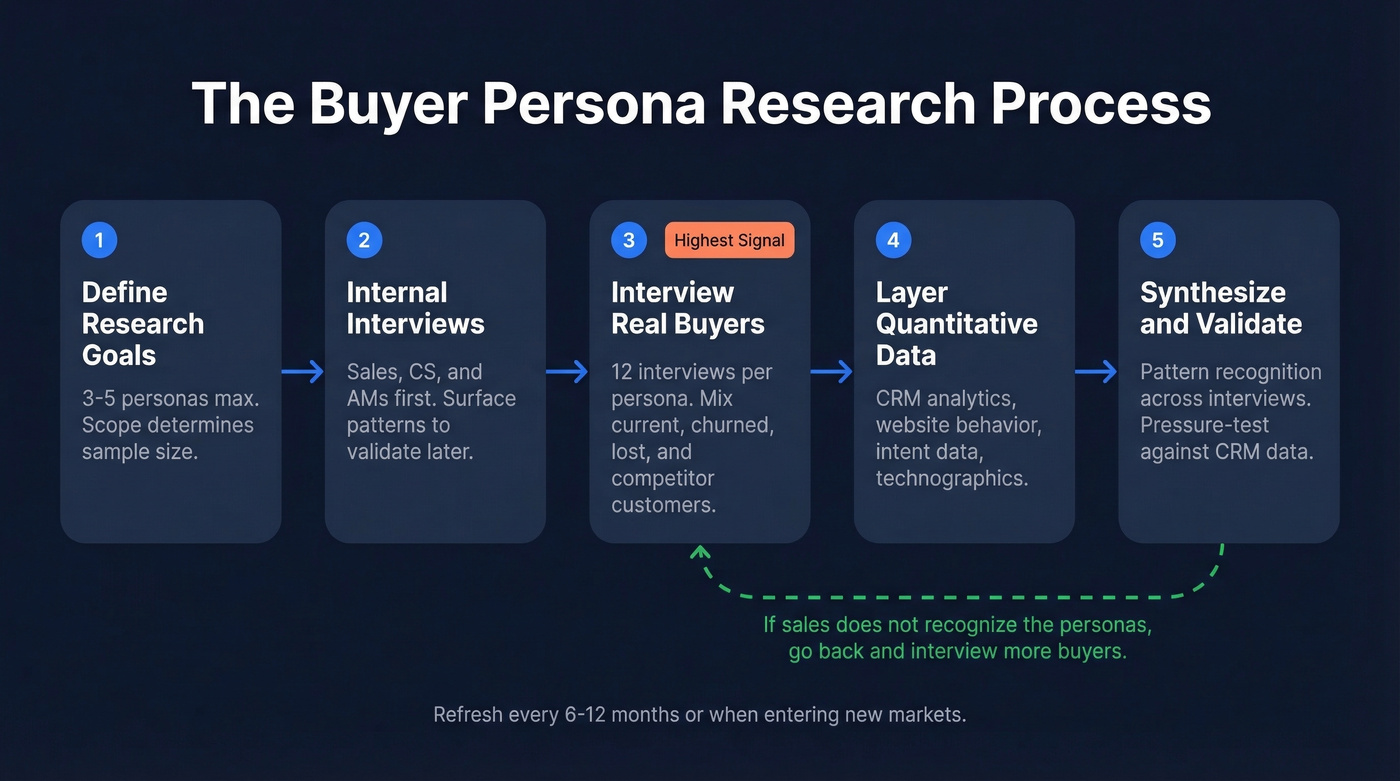 The Buyer Persona Research Process

1
Define Research Goals
3-5 personas max. Scope determines sample size.

2
Internal Interviews
Sales, CS, and AMs first. Surface patterns to validate later.

3
Highest Signal
Interview Real Buyers
12 interviews per persona. Mix current, churned, lost, and competitor customers.

4
Layer Quantitative Data
CRM analytics, website behavior, intent data, technographics.

5
Synthesize and Validate
Pattern recognition across interviews. Pressure-test against CRM data.

If sales does not recognize the personas, go back and interview more buyers.

Refresh every 6-12 months or when entering new markets.